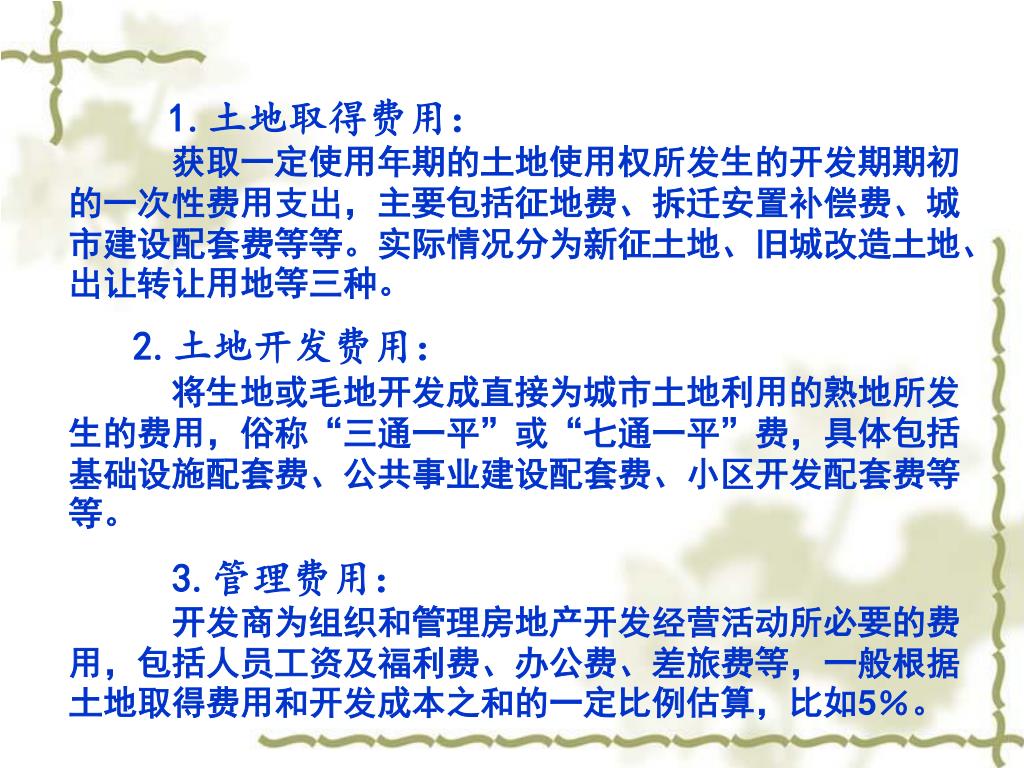 1. 土地取得费用：

获取一定使用年期的土地使用权所发生的开发期期初的一次性费用支出，主要包括征地费、拆迁安置补偿费、城市建设配套费等等。实际情况分为新征土地、旧城改造土地、出让转让用地等三种。

2. 土地开发费用：

将生地或毛地开发成直接为城市土地利用的熟地所发生的费用，俗称“三通一平”或“七通一平”费，具体包括基础设施配套费、公共事业建设配套费、小区开发配套费等等。

3. 管理费用：

开发商为组织和管理房地产开发经营活动所必要的费用，包括人员工资及福利费、办公费、差旅费等，一般根据土地取得费用和开发成本之和的一定比例估算，比如5%。